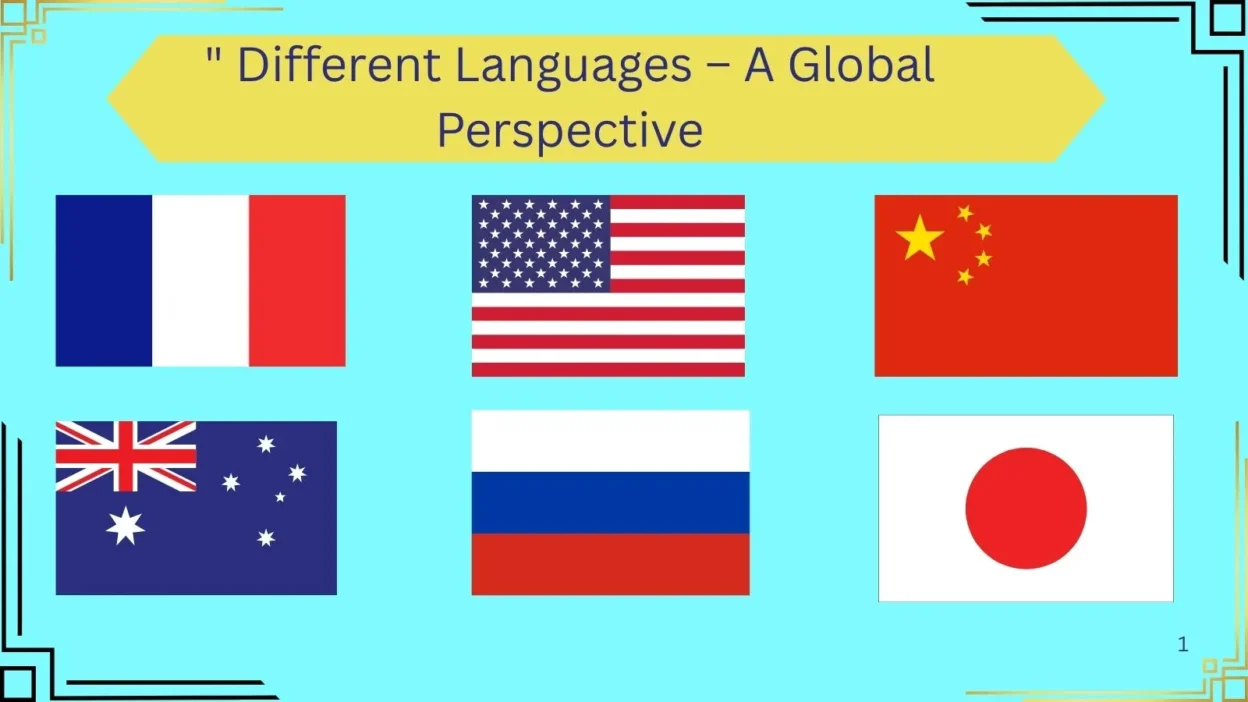 " Different Languages – A Global Perspective

1